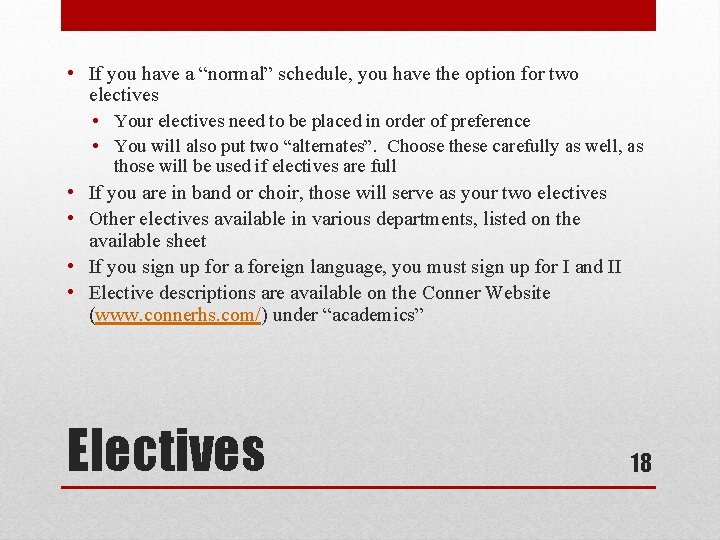 • If you have a “normal” schedule, you have the option for two electives

• Your electives need to be placed in order of preference

• You will also put two “alternates”. Choose these carefully as well, as those will be used if electives are full

• If you are in band or choir, those will serve as your two electives

• Other electives available in various departments, listed on the available sheet

• If you sign up for a foreign language, you must sign up for I and II

• Elective descriptions are available on the Conner Website (www.connerhs.com/) under “academics”

Electives

18